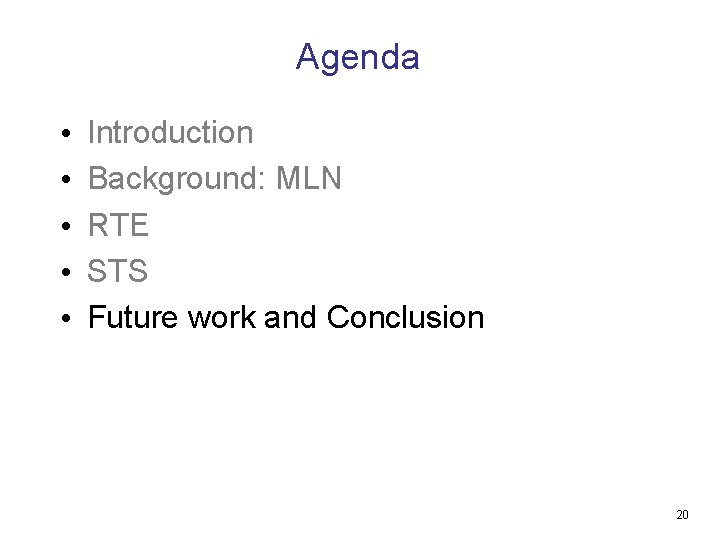 Agenda

• Introduction
• Background: MLN
• RTE
• STS
• Future work and Conclusion

20